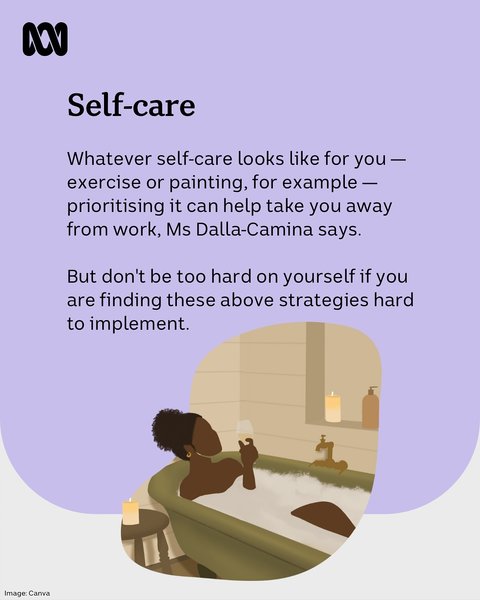 Self-care

Whatever self-care looks like for you — exercise or painting, for example — prioritising it can help take you away from work, Ms Dalla-Camina says.

But don't be too hard on yourself if you are finding these above strategies hard to implement.

Image: Canva